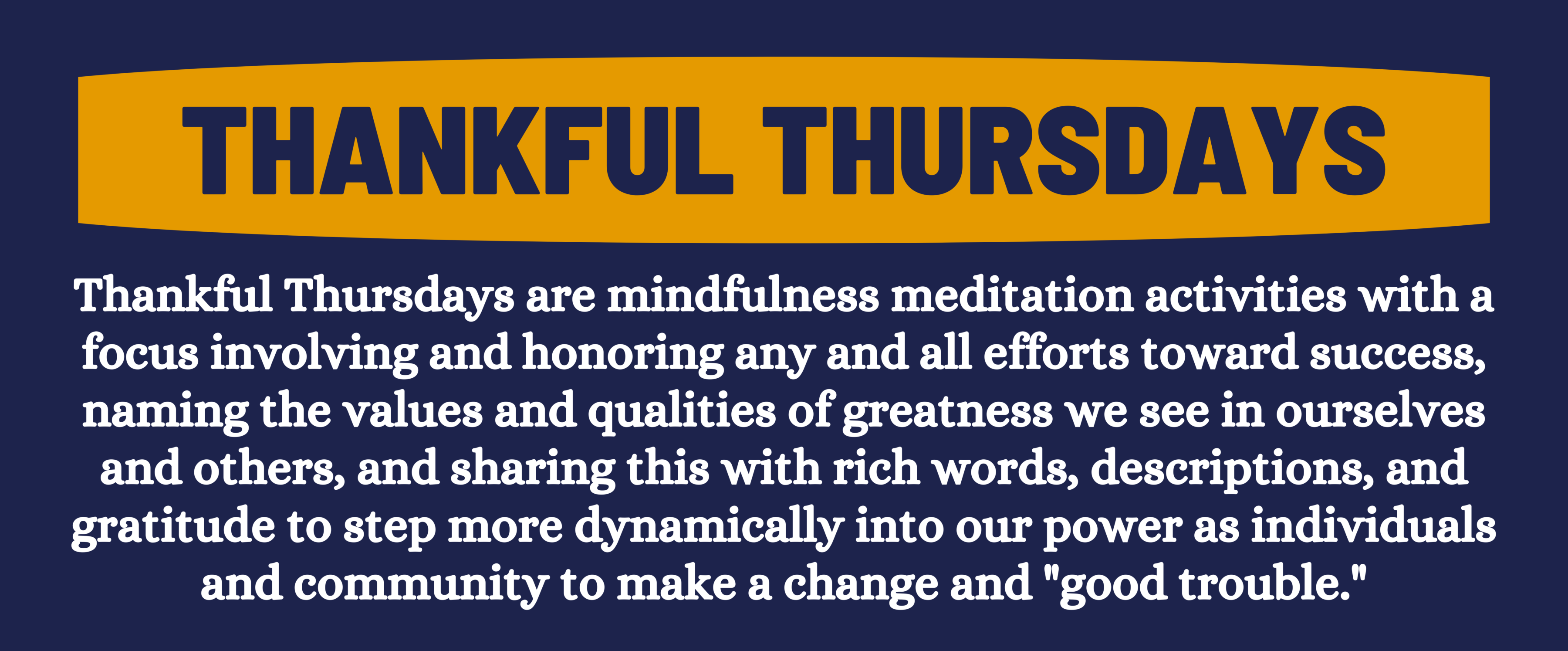 THANKFUL THURSDAYS

Thankful Thursdays are mindfulness meditation activities with a focus involving and honoring any and all efforts toward success, naming the values and qualities of greatness we see in ourselves and others, and sharing this with rich words, descriptions, and gratitude to step more dynamically into our power as individuals and community to make a change and "good trouble."